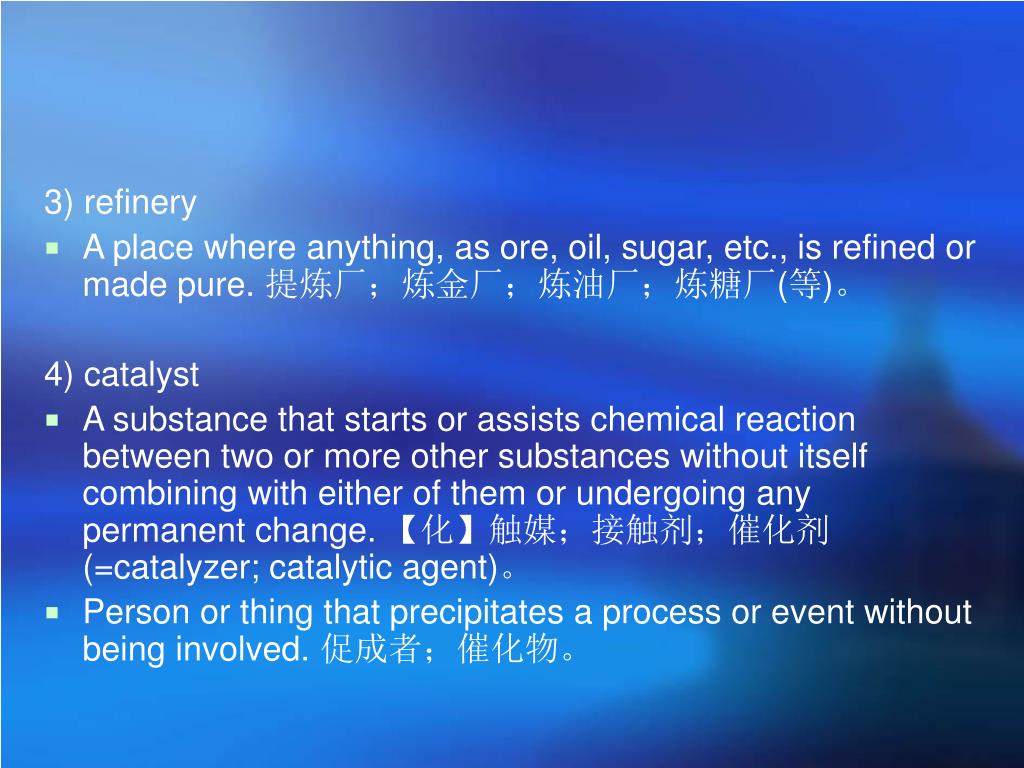 3) refinery

A place where anything, as ore, oil, sugar, etc., is refined or made pure. 提炼厂；炼金厂；炼油厂；炼糖厂(等)。

4) catalyst

A substance that starts or assists chemical reaction between two or more other substances without itself combining with either of them or undergoing any permanent change. 【化】触媒；接触剂；催化剂 (=catalyzer; catalytic agent)。

Person or thing that precipitates a process or event without being involved. 促成者；催化物。